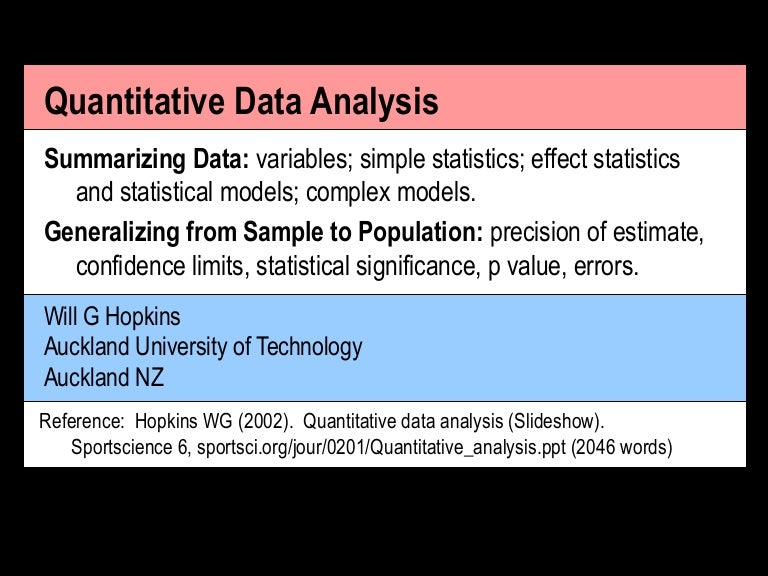 Quantitative Data Analysis

Summarizing Data: variables; simple statistics; effect statistics and statistical models; complex models.

Generalizing from Sample to Population: precision of estimate, confidence limits, statistical significance, p value, errors.

Will G Hopkins
Auckland University of Technology
Auckland NZ

Reference: Hopkins WG (2002). Quantitative data analysis (Slideshow). Sportscience 6, sportsci.org/jour/0201/Quantitative_analysis.ppt (2046 words)